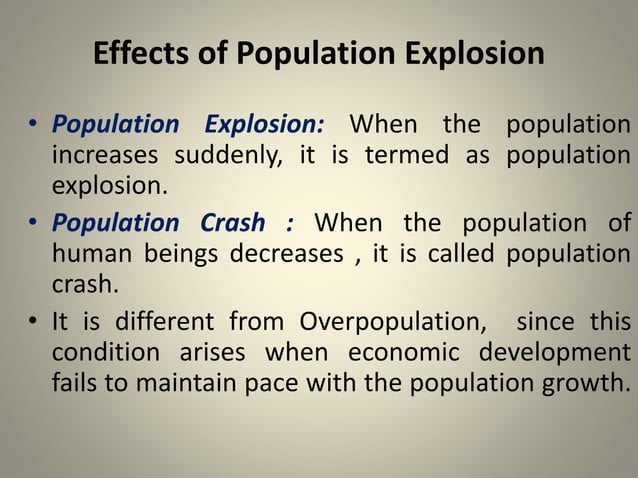 Effects of Population Explosion

• Population Explosion: When the population increases suddenly, it is termed as population explosion.

• Population Crash : When the population of human beings decreases , it is called population crash.

• It is different from Overpopulation, since this condition arises when economic development fails to maintain pace with the population growth.